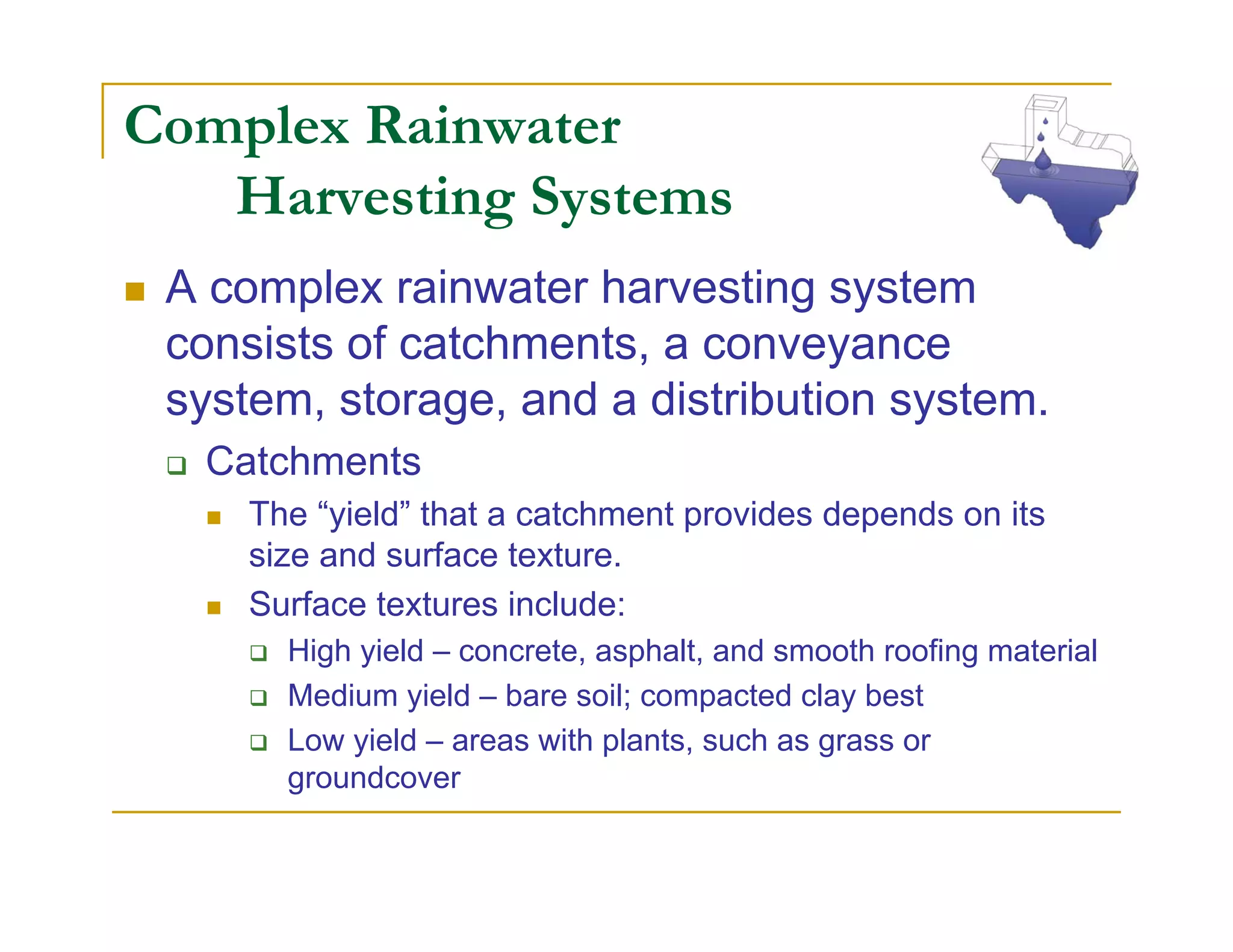 Complex Rainwater
Harvesting Systems

A complex rainwater harvesting system consists of catchments, a conveyance system, storage, and a distribution system.

Catchments

The “yield” that a catchment provides depends on its size and surface texture.

Surface textures include:

High yield – concrete, asphalt, and smooth roofing material

Medium yield – bare soil; compacted clay best

Low yield – areas with plants, such as grass or groundcover